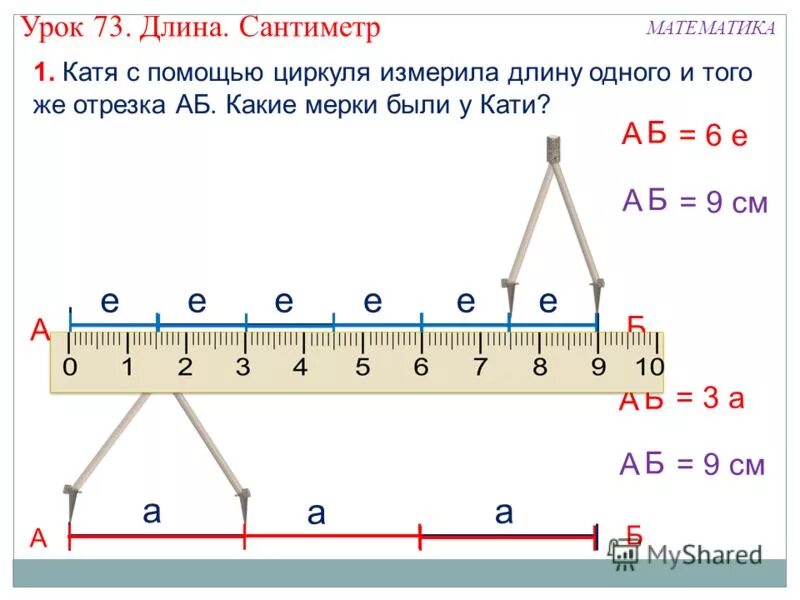 Урок 73. Длина. Сантиметр

МАТЕМАТИКА

1. Катя с помощью циркуля измерила длину одного и того же отрезка АБ. Какие мерки были у Кати?

АБ = 6 е

АБ = 9 см

е е е е е е

А Б

0 1 2 3 4 5 6 7 8 9 10

АБ = 3 а

АБ = 9 см

а а а

А Б

MyShared